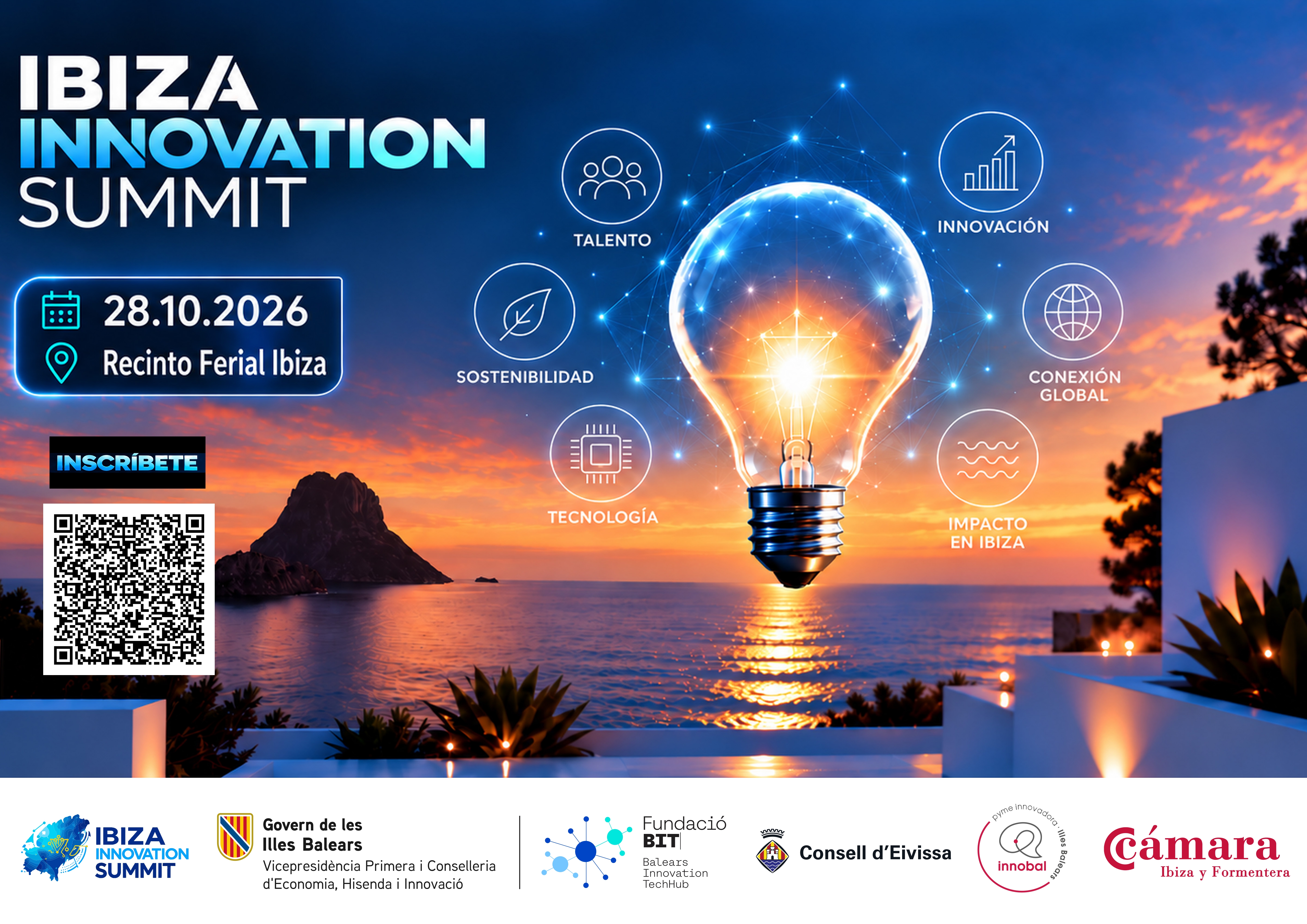 IBIZA
INNOVATION
SUMMIT

28.10.2026
Recinto Ferial Ibiza

INSCRÍBETE

TALENTO

INNOVACIÓN

SOSTENIBILIDAD

CONEXIÓN
GLOBAL

TECNOLOGÍA

IMPACTO
EN IBIZA

IBIZA
INNOVATION
SUMMIT

Govern de les
Illes Balears
Vicepresidència Primera i Conselleria
d'Economia, Hisenda i Innovació

Fundació
BIT
Balears
Innovation
TechHub

Consell d'Eivissa

pyme innovadora · Illes Balears
innobal

Cámara
Ibiza y Formentera